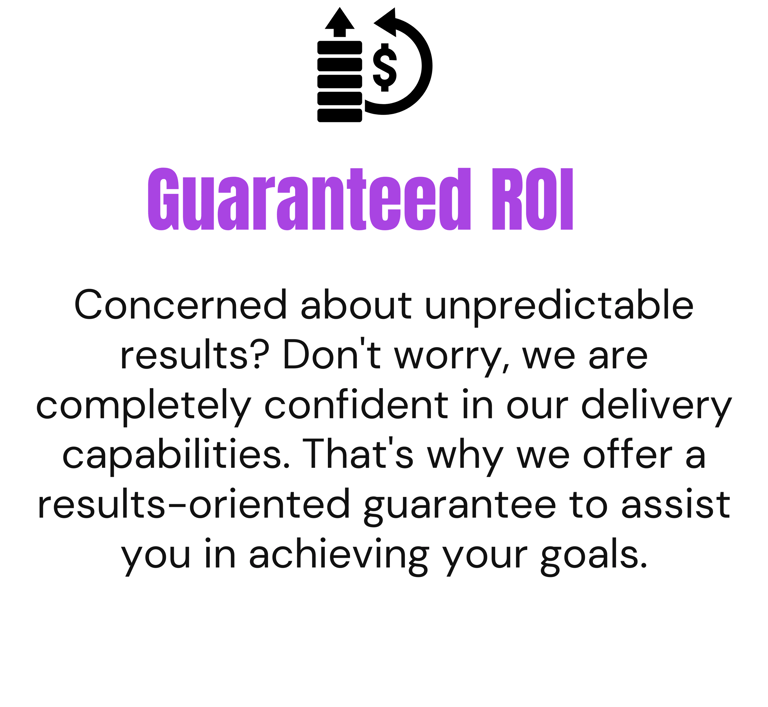 $

Guaranteed ROI

Concerned about unpredictable results? Don't worry, we are completely confident in our delivery capabilities. That's why we offer a results-oriented guarantee to assist you in achieving your goals.